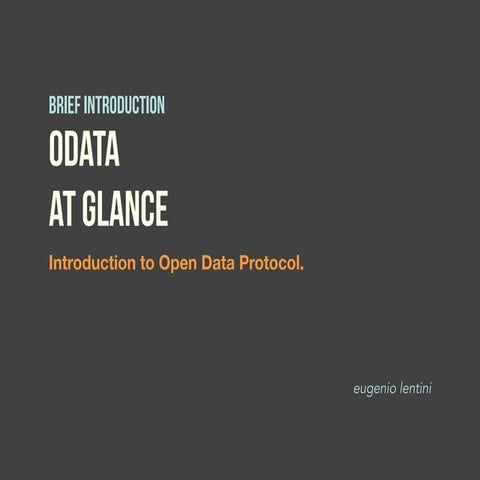 BRIEF INTRODUCTION

ODATA
AT GLANCE

Introduction to Open Data Protocol.

eugenio lentini